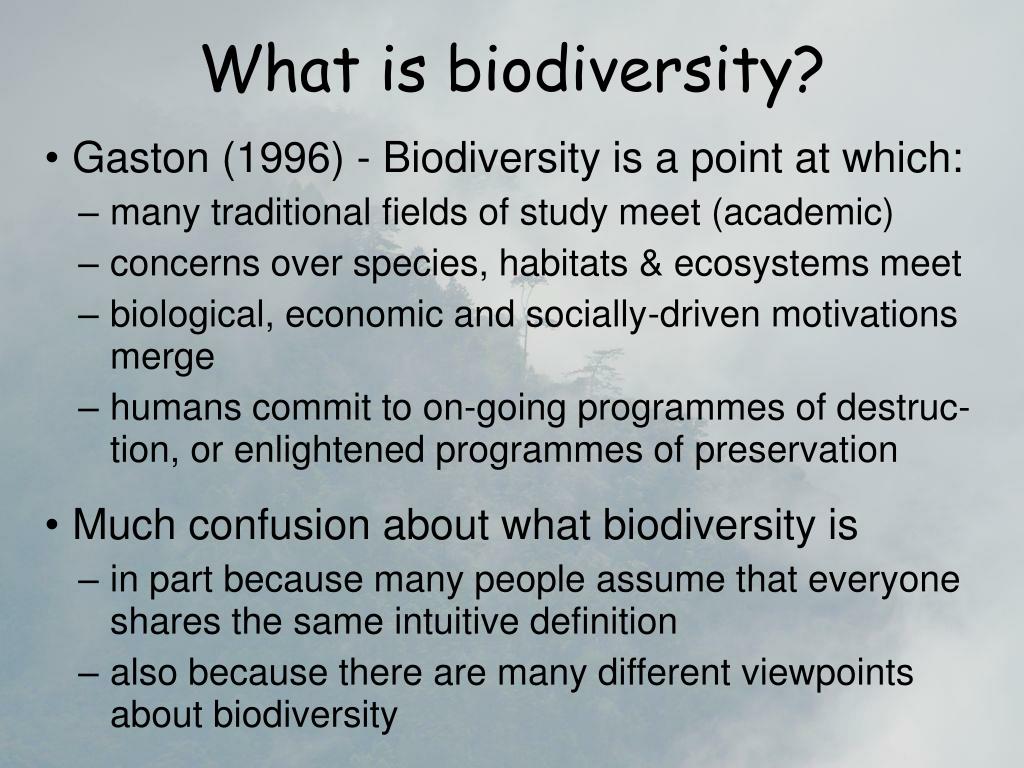 What is biodiversity?

• Gaston (1996) - Biodiversity is a point at which:
– many traditional fields of study meet (academic)
– concerns over species, habitats & ecosystems meet
– biological, economic and socially-driven motivations merge
– humans commit to on-going programmes of destruction, or enlightened programmes of preservation

• Much confusion about what biodiversity is
– in part because many people assume that everyone shares the same intuitive definition
– also because there are many different viewpoints about biodiversity